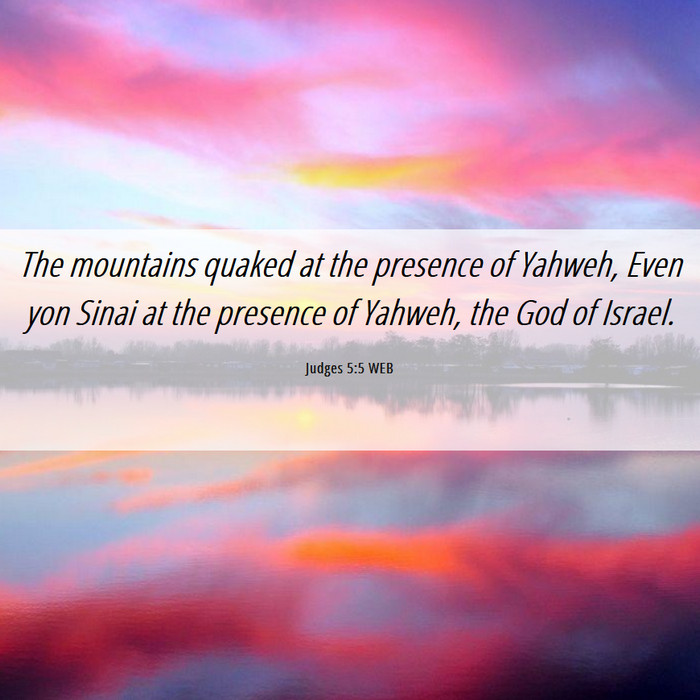 The mountains quaked at the presence of Yahweh, Even yon Sinai at the presence of Yahweh, the God of Israel.

Judges 5:5 WEB